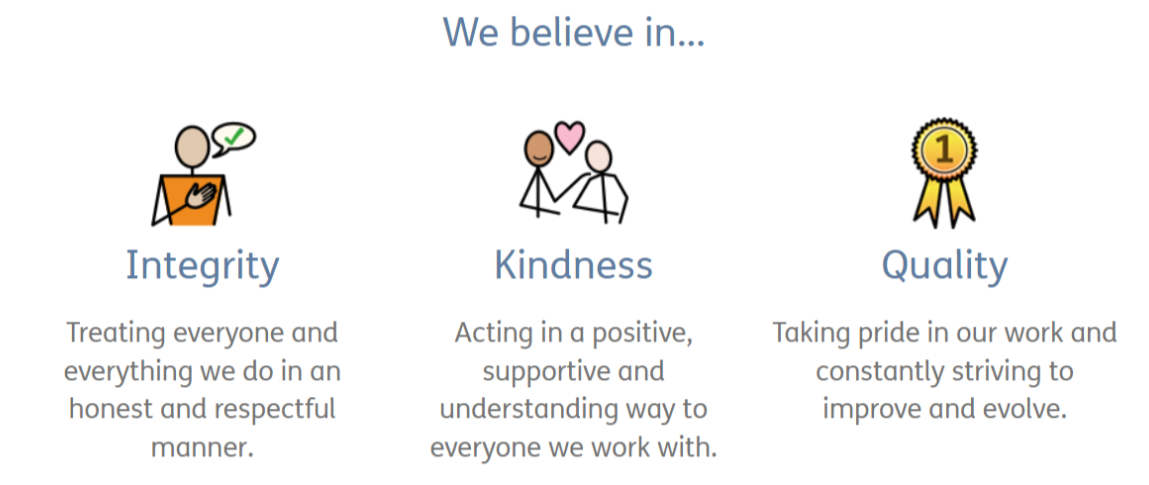 We believe in...

Integrity

Treating everyone and everything we do in an honest and respectful manner.

Kindness

Acting in a positive, supportive and understanding way to everyone we work with.

1

Quality

Taking pride in our work and constantly striving to improve and evolve.